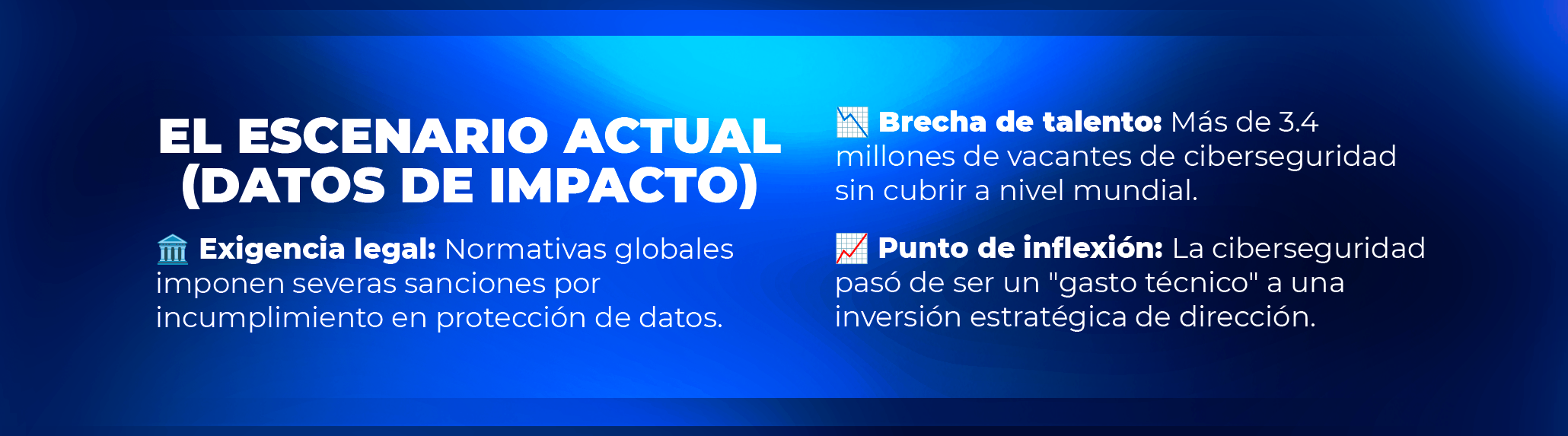 EL ESCENARIO ACTUAL (DATOS DE IMPACTO)

🏛️ Exigencia legal: Normativas globales imponen severas sanciones por incumplimiento en protección de datos.

📉 Brecha de talento: Más de 3.4 millones de vacantes de ciberseguridad sin cubrir a nivel mundial.

📈 Punto de inflexión: La ciberseguridad pasó de ser un "gasto técnico" a una inversión estratégica de dirección.